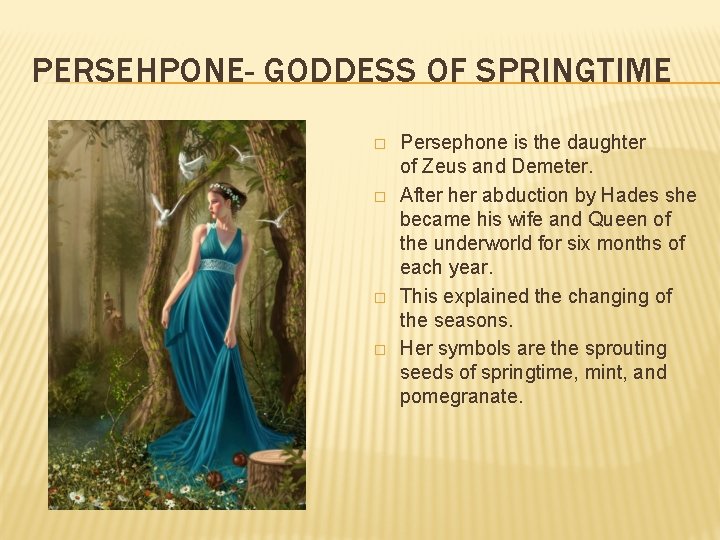 PERSEHPONE- GODDESS OF SPRINGTIME

□ Persephone is the daughter of Zeus and Demeter.

□ After her abduction by Hades she became his wife and Queen of the underworld for six months of each year.

□ This explained the changing of the seasons.

□ Her symbols are the sprouting seeds of springtime, mint, and pomegranate.